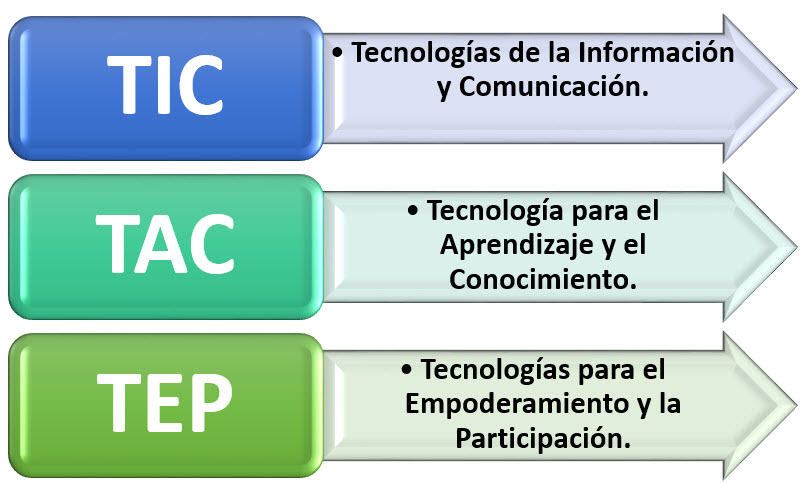 TIC

• Tecnologías de la Información y Comunicación.

TAC

• Tecnología para el Aprendizaje y el Conocimiento.

TEP

• Tecnologías para el Empoderamiento y la Participación.